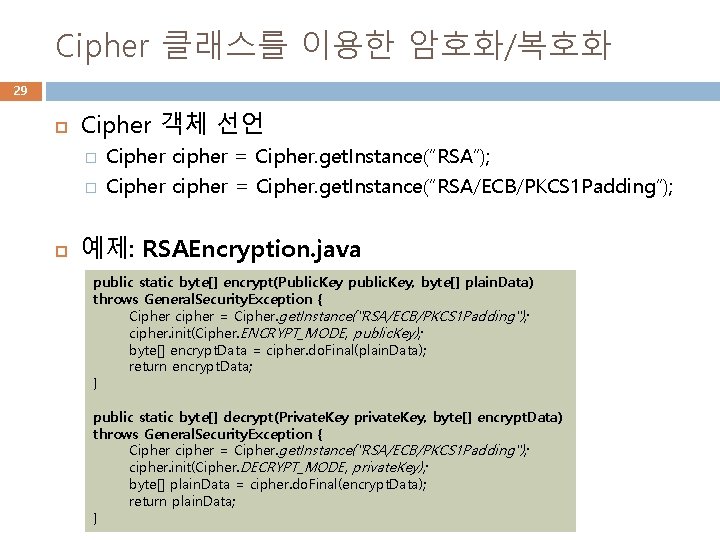 Cipher 클래스를 이용한 암호화/복호화

29

Cipher 객체 선언

Cipher cipher = Cipher.getInstance("RSA");

Cipher cipher = Cipher.getInstance("RSA/ECB/PKCS1Padding");

예제: RSAEncryption.java

public static byte[] encrypt(PublicKey publicKey, byte[] plainData)
throws GeneralSecurityException {
Cipher cipher = Cipher.getInstance("RSA/ECB/PKCS1Padding");
cipher.init(Cipher.ENCRYPT_MODE, publicKey);
byte[] encryptData = cipher.doFinal(plainData);
return encryptData;
}

public static byte[] decrypt(PrivateKey privateKey, byte[] encryptData)
throws GeneralSecurityException {
Cipher cipher = Cipher.getInstance("RSA/ECB/PKCS1Padding");
cipher.init(Cipher.DECRYPT_MODE, privateKey);
byte[] plainData = cipher.doFinal(encryptData);
return plainData;
}